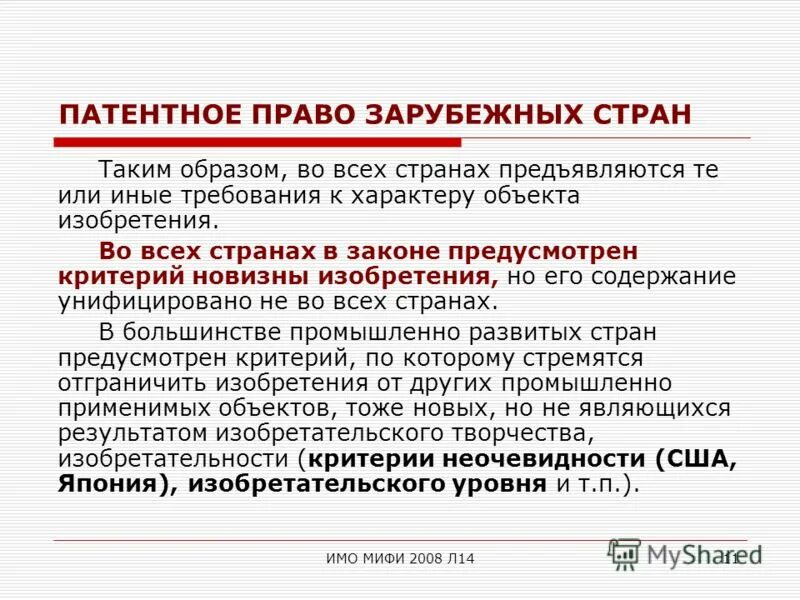 ПАТЕНТНОЕ ПРАВО ЗАРУБЕЖНЫХ СТРАН

Таким образом, во всех странах предъявляются те или иные требования к характеру объекта изобретения.

Во всех странах в законе предусмотрен критерий новизны изобретения, но его содержание унифицировано не во всех странах.

В большинстве промышленно развитых стран предусмотрен критерий, по которому стремятся отграничить изобретения от других промышленно применимых объектов, тоже новых, но не являющихся результатом изобретательского творчества, изобретательности (критерии неочевидности (США, Япония), изобретательского уровня и т.п.).

ИМО МИФИ 2008 Л14

MyShared

11